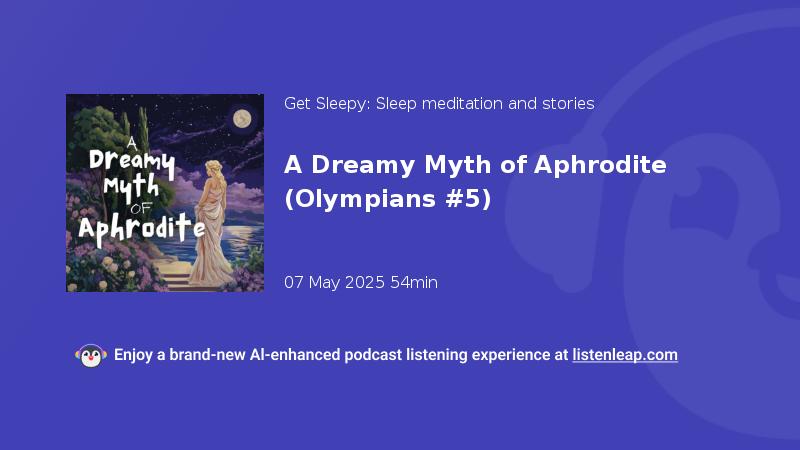 A Dreamy Myth OF Aphrodite

Get Sleepy: Sleep meditation and stories

A Dreamy Myth of Aphrodite (Olympians #5)

07 May 2025 54min

Enjoy a brand-new AI-enhanced podcast listening experience at listenleap.com